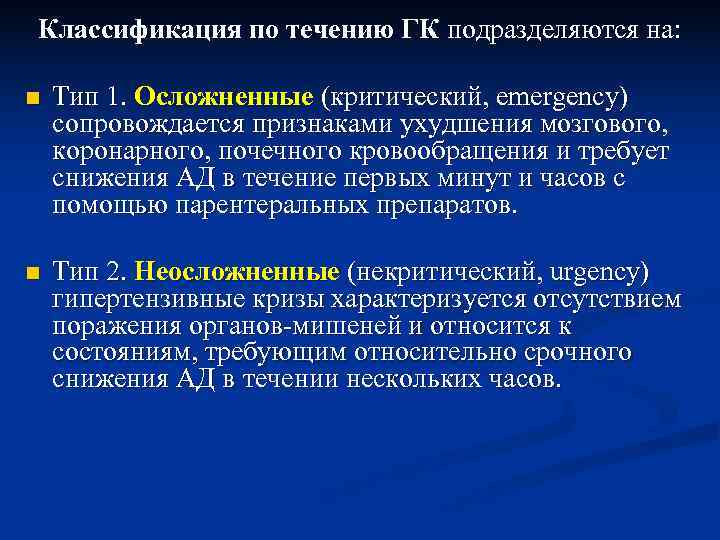 Классификация по течению ГК подразделяются на:

Тип 1. Осложненные (критический, emergency) сопровождается признаками ухудшения мозгового, коронарного, почечного кровообращения и требует снижения АД в течение первых минут и часов с помощью парентеральных препаратов.

Тип 2. Неосложненные (некритический, urgency) гипертензивные кризы характеризуется отсутствием поражения органов-мишеней и относится к состояниям, требующим относительно срочного снижения АД в течении нескольких часов.